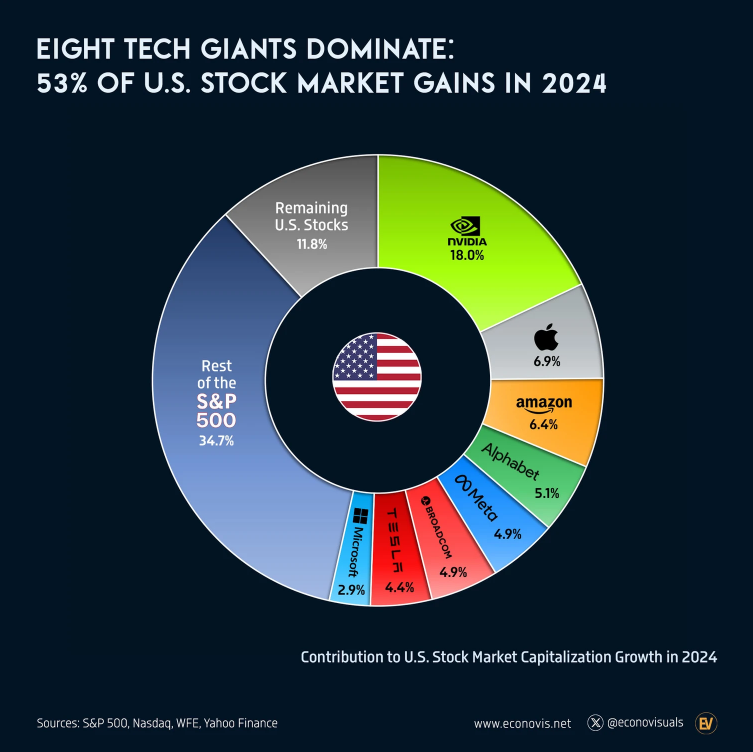 EIGHT TECH GIANTS DOMINATE:
53% OF U.S. STOCK MARKET GAINS IN 2024

Remaining U.S. Stocks
11.8%

NVIDIA
18.0%

6.9%

amazon
6.4%

Alphabet
5.1%

Meta
4.9%

BROADCOM
4.9%

TESLA
4.4%

Microsoft
2.9%

Rest of the S&P 500
34.7%

Contribution to U.S. Stock Market Capitalization Growth in 2024

Sources: S&P 500, Nasdaq, WFE, Yahoo Finance

www.econovis.net

@econovisuals

EV